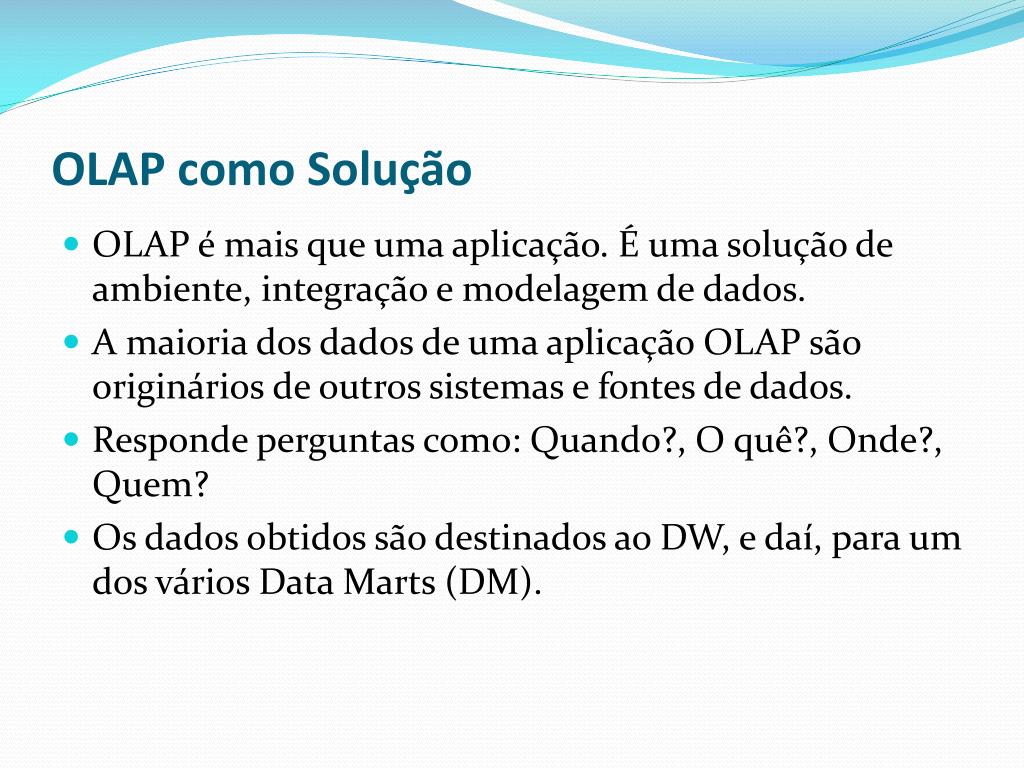 OLAP como Solução

- OLAP é mais que uma aplicação. É uma solução de ambiente, integração e modelagem de dados.
- A maioria dos dados de uma aplicação OLAP são originários de outros sistemas e fontes de dados.
- Responde perguntas como: Quando?, O quê?, Onde?, Quem?
- Os dados obtidos são destinados ao DW, e daí, para um dos vários Data Marts (DM).